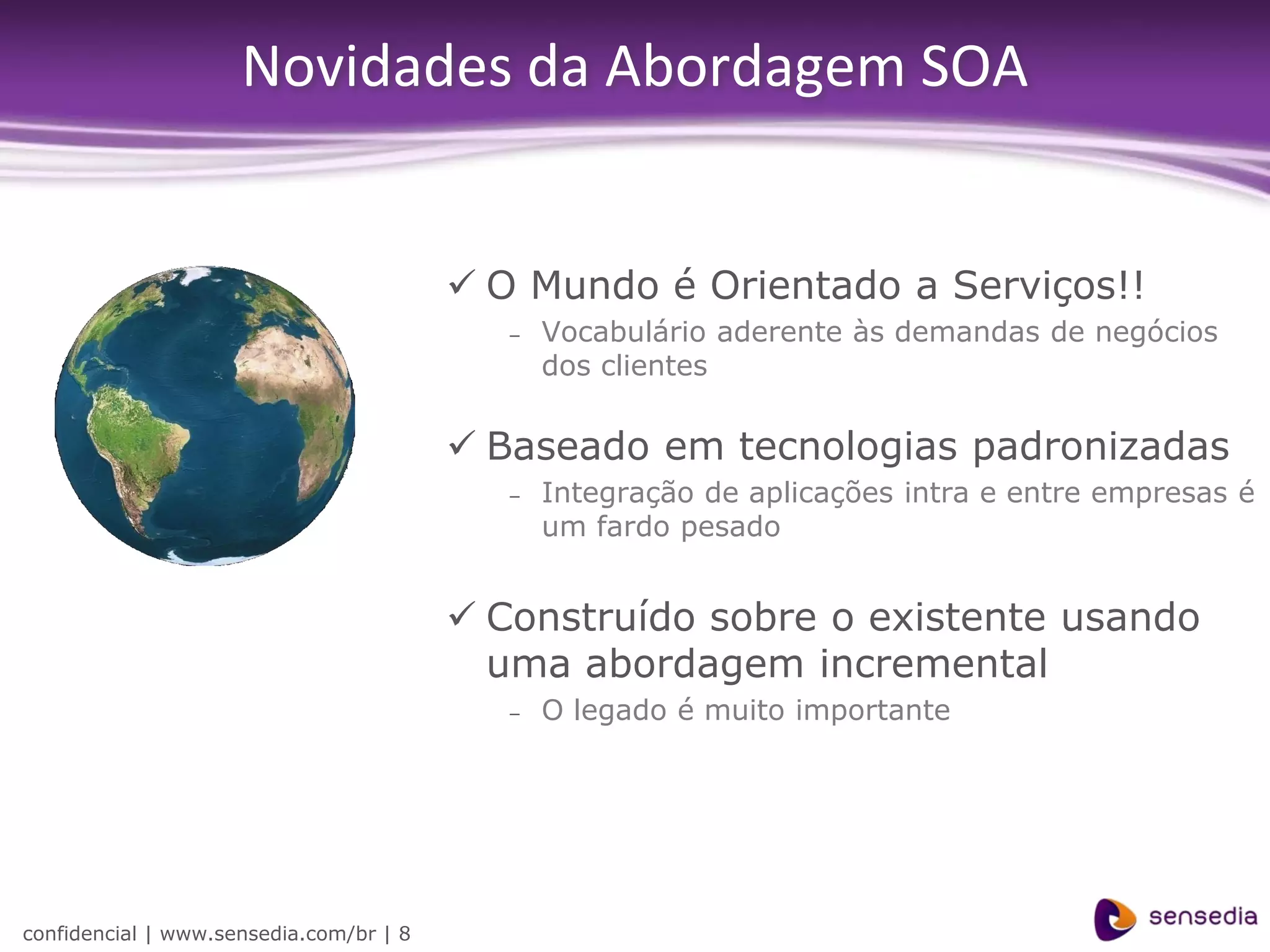 Novidades da Abordagem SOA

✓ O Mundo é Orientado a Serviços!!
– Vocabulário aderente às demandas de negócios dos clientes

✓ Baseado em tecnologias padronizadas
– Integração de aplicações intra e entre empresas é um fardo pesado

✓ Construído sobre o existente usando uma abordagem incremental
– O legado é muito importante

confidencial | www.sensedia.com/br | 8

sensedia